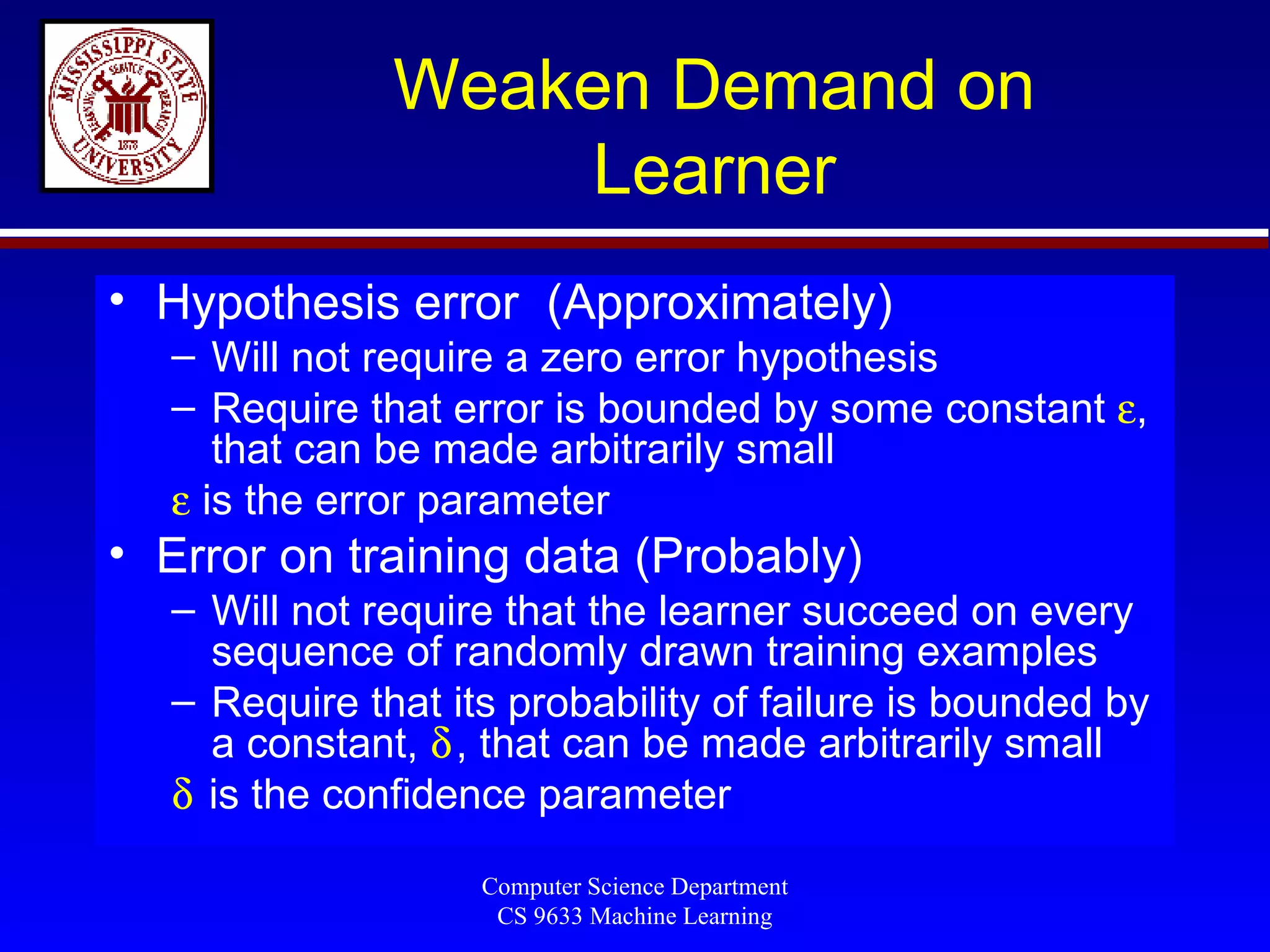 MISSISSIPPI STATE UNIVERSITY 1878

Weaken Demand on Learner

• Hypothesis error (Approximately)
– Will not require a zero error hypothesis
– Require that error is bounded by some constant $\varepsilon$, that can be made arbitrarily small
$\varepsilon$ is the error parameter

• Error on training data (Probably)
– Will not require that the learner succeed on every sequence of randomly drawn training examples
– Require that its probability of failure is bounded by a constant, $\delta$, that can be made arbitrarily small
$\delta$ is the confidence parameter

Computer Science Department
CS 9633 Machine Learning